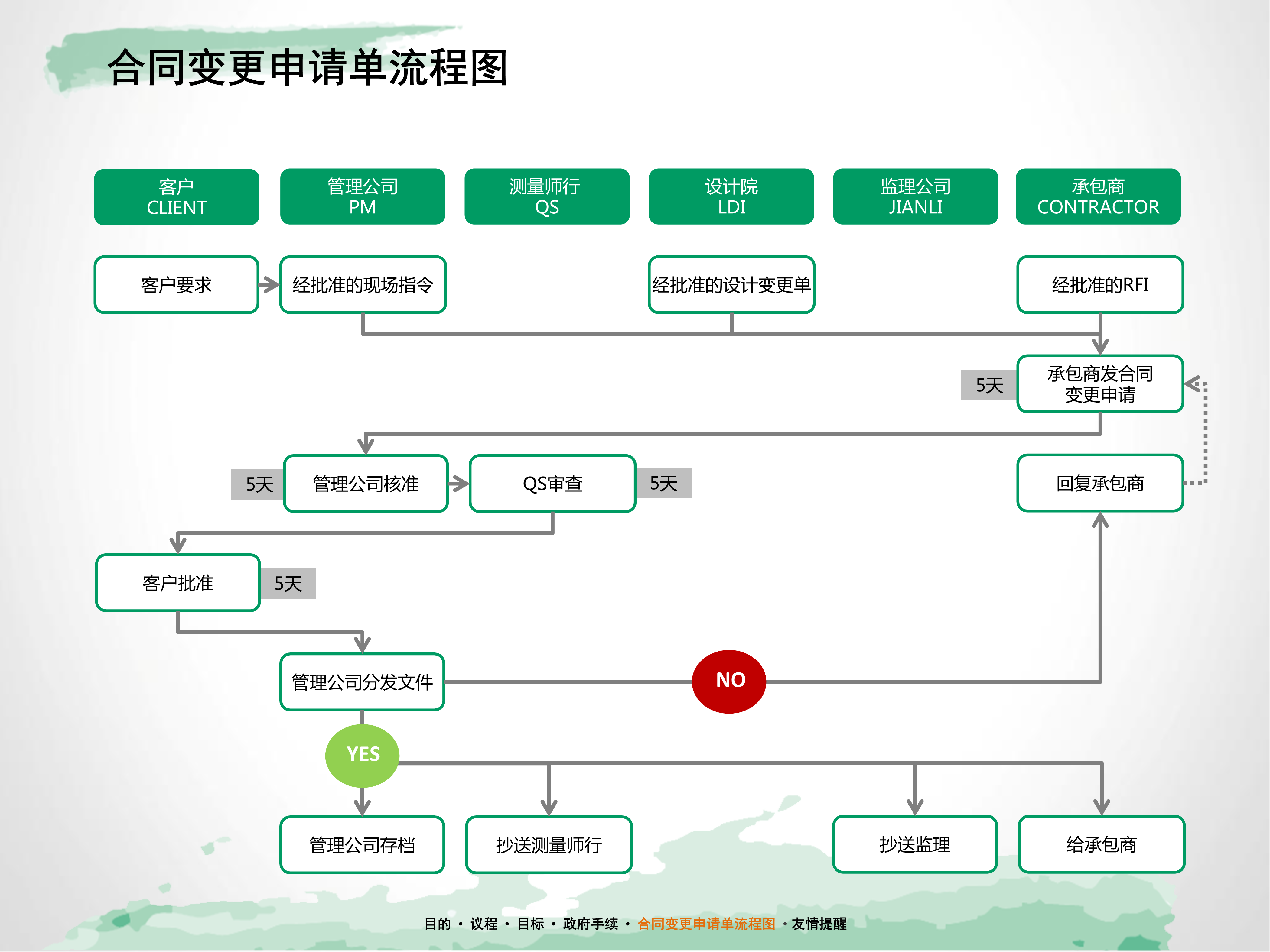 合同变更申请单流程图

客户
CLIENT

管理公司
PM

测量师行
QS

设计院
LDI

监理公司
JIANLI

承包商
CONTRACTOR

客户要求

经批准的现场指令

经批准的设计变更单

经批准的RFI

5天

承包商发合同变更申请

5天

管理公司核准

QS审查

5天

回复承包商

客户批准

5天

管理公司分发文件

NO

YES

管理公司存档

抄送测量师行

抄送监理

给承包商

目的 · 议程 · 目标 · 政府手续 · 合同变更申请单流程图 · 友情提醒